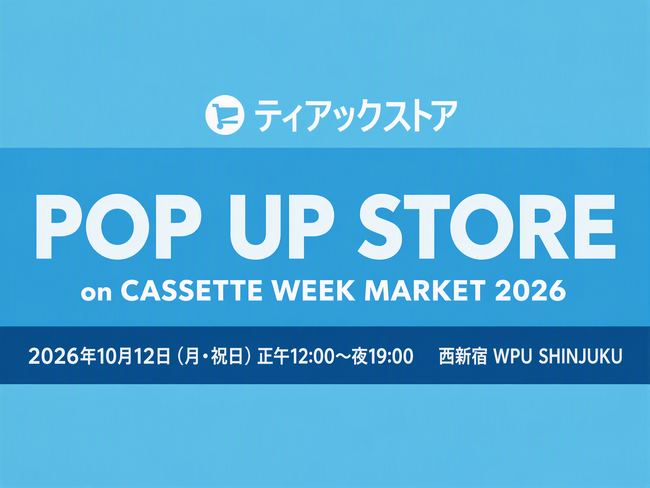 ティアックストア

POP UP STORE

on CASSETTE WEEK MARKET 2026

2026年10月12日（月・祝日）正午12:00～夜19:00　西新宿 WPU SHINJUKU